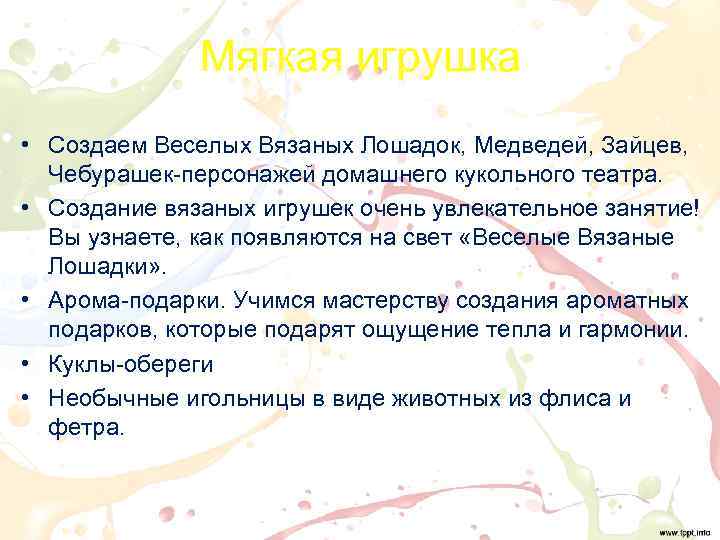 Мягкая игрушка

• Создаем Веселых Вязаных Лошадок, Медведей, Зайцев, Чебурашек-персонажей домашнего кукольного театра.
• Создание вязаных игрушек очень увлекательное занятие! Вы узнаете, как появляются на свет «Веселые Вязаные Лошадки».
• Арома-подарки. Учимся мастерству создания ароматных подарков, которые подарят ощущение тепла и гармонии.
• Куклы-обереги
• Необычные игольницы в виде животных из флиса и фетра.

www.fppt.info